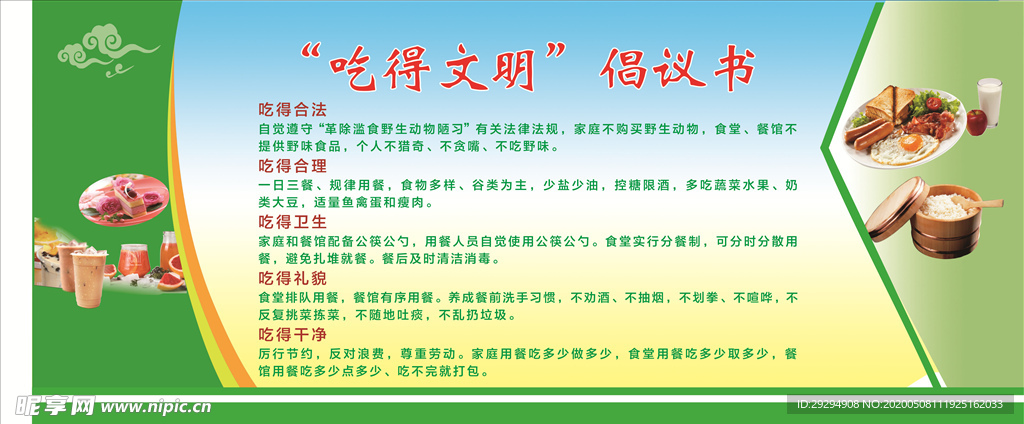 “吃得文明”倡议书

吃得合法
自觉遵守“革除滥食野生动物陋习”有关法律法规，家庭不购买野生动物，食堂、餐馆不提供野味食品，个人不猎奇、不贪嘴、不吃野味。

吃得合理
一日三餐、规律用餐，食物多样、谷类为主，少盐少油，控糖限酒，多吃蔬菜水果、奶类大豆，适量鱼禽蛋和瘦肉。

吃得卫生
家庭和餐馆配备公筷公勺，用餐人员自觉使用公筷公勺。食堂实行分餐制，可分时分散用餐，避免扎堆就餐。餐后及时清洁消毒。

吃得礼貌
食堂排队用餐，餐馆有序用餐。养成餐前洗手习惯，不劝酒、不抽烟，不划拳、不喧哗，不反复挑菜拣菜，不随地吐痰，不乱扔垃圾。

吃得干净
厉行节约，反对浪费，尊重劳动。家庭用餐吃多少做多少，食堂用餐吃多少取多少，餐馆用餐吃多少点多少、吃不完就打包。

昵享网 www.nipic.cn
ID:29294908 NO:20200508111925162033